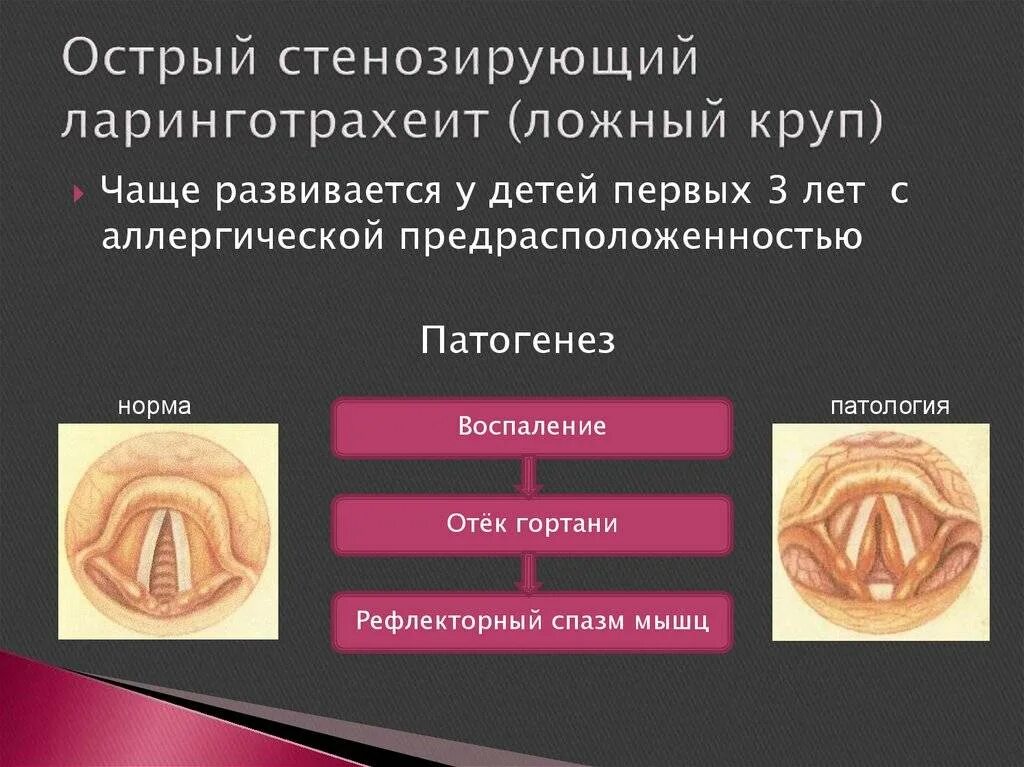 Острый стенозирующий ларинготрахеит (ложный круп)

Чаще развивается у детей первых 3 лет с аллергической предрасположенностью

Патогенез

норма

Воспаление

Отёк гортани

Рефлекторный спазм мышц

патология